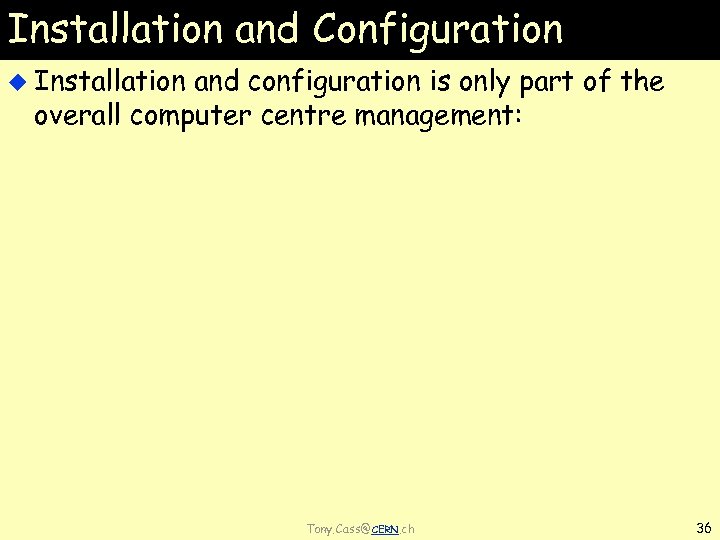 Installation and Configuration

Installation and configuration is only part of the overall computer centre management:

Tony.Cass@CERN.ch

36